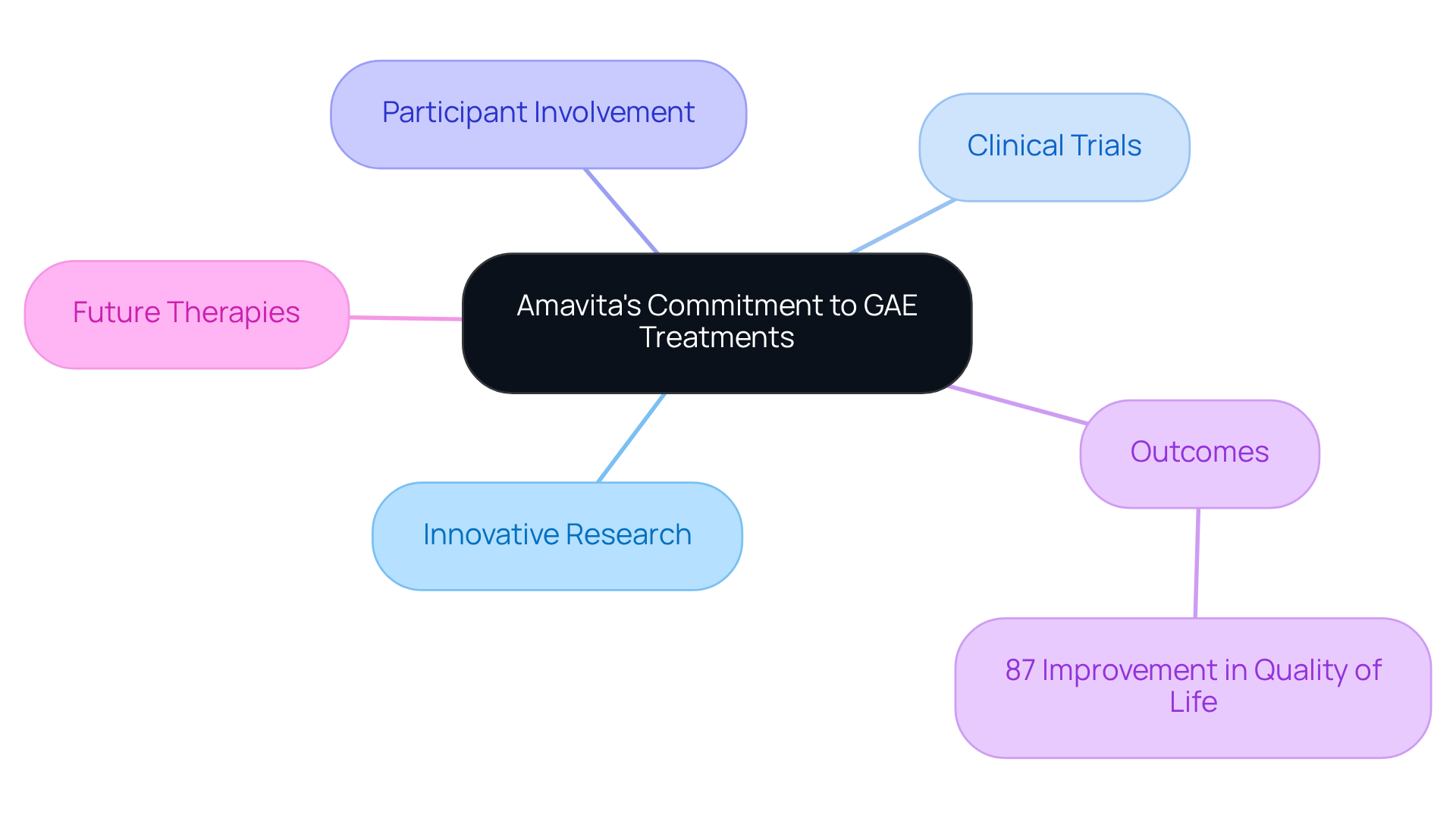 Participant Involvement

Clinical Trials

Future Therapies

Amavita's Commitment to GAE Treatments

Outcomes

Innovative Research

87 Improvement in Quality of Life